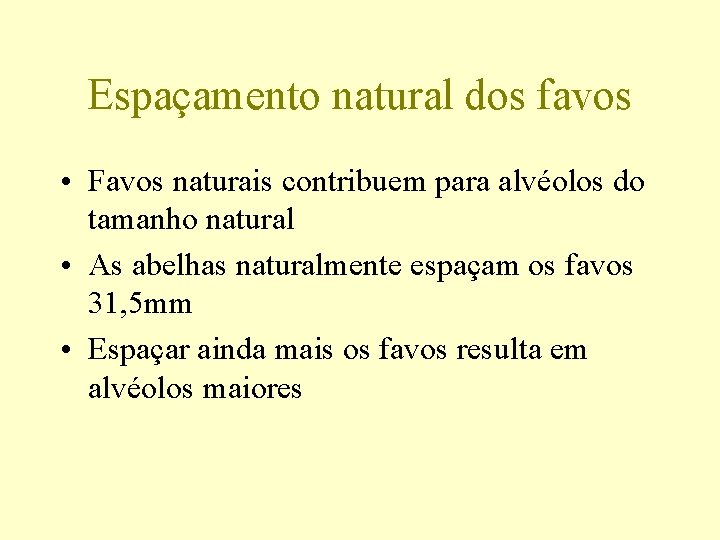 Espaçamento natural dos favos

• Favos naturais contribuem para alvéolos do tamanho natural
• As abelhas naturalmente espaçam os favos 31,5mm
• Espaçar ainda mais os favos resulta em alvéolos maiores